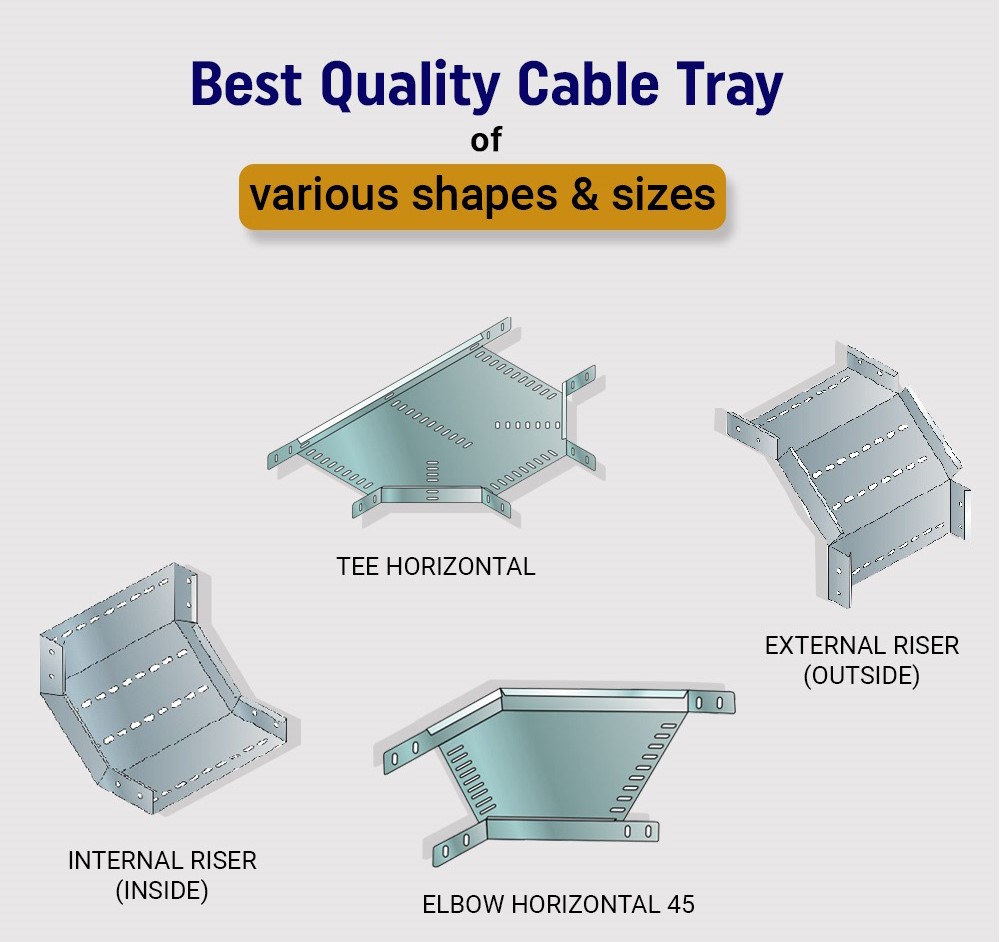 Best Quality Cable Tray
of
various shapes & sizes

TEE HORIZONTAL

EXTERNAL RISER
(OUTSIDE)

INTERNAL RISER
(INSIDE)

ELBOW HORIZONTAL 45